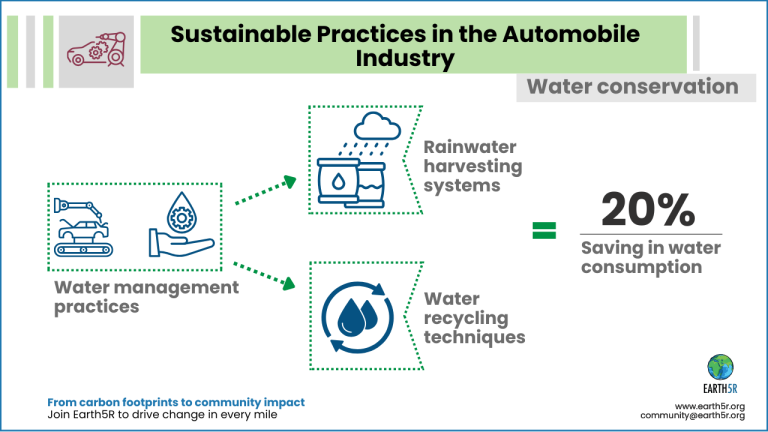 Sustainable Practices in the Automobile Industry

Water conservation

Water management practices

Rainwater harvesting systems

Water recycling techniques

=

20%

Saving in water consumption

From carbon footprints to community impact
Join Earth5R to drive change in every mile

EARTH5R

www.earth5r.org
community@earth5r.org